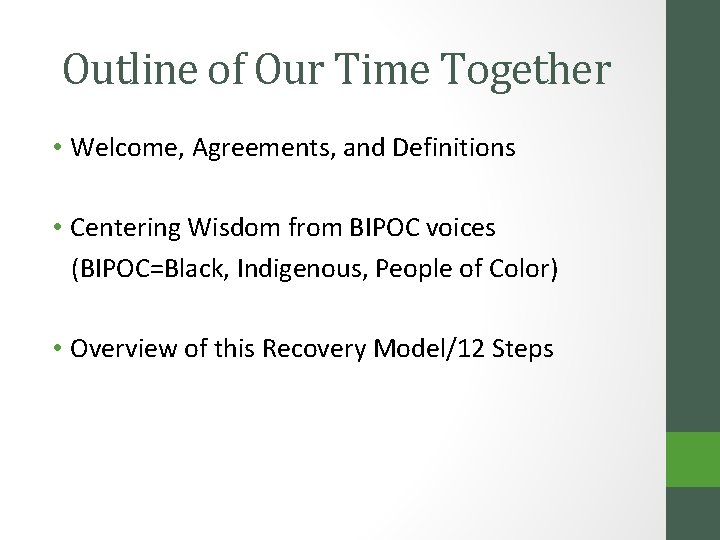 Outline of Our Time Together

• Welcome, Agreements, and Definitions

• Centering Wisdom from BIPOC voices (BIPOC=Black, Indigenous, People of Color)

• Overview of this Recovery Model/12 Steps